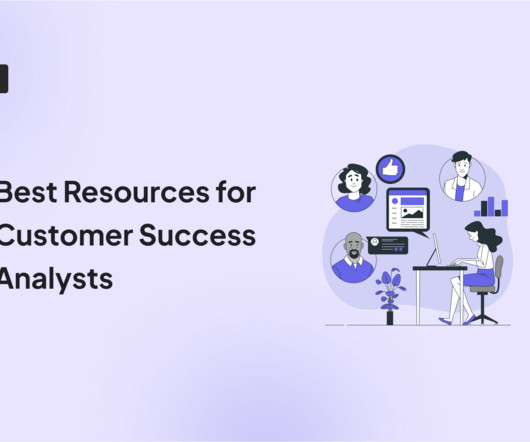 Best Resources for Customer Success Analysts